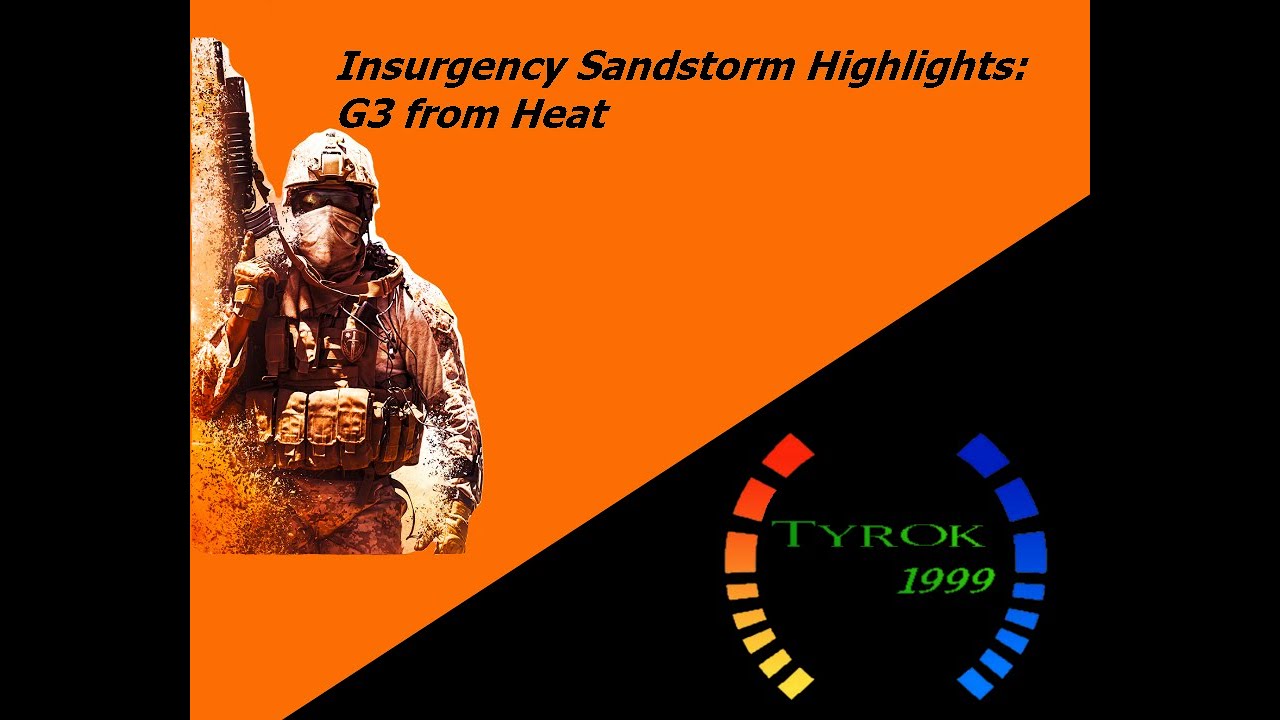 Insurgency Sandstorm Highlights:
G3 from Heat

TYROK
1999